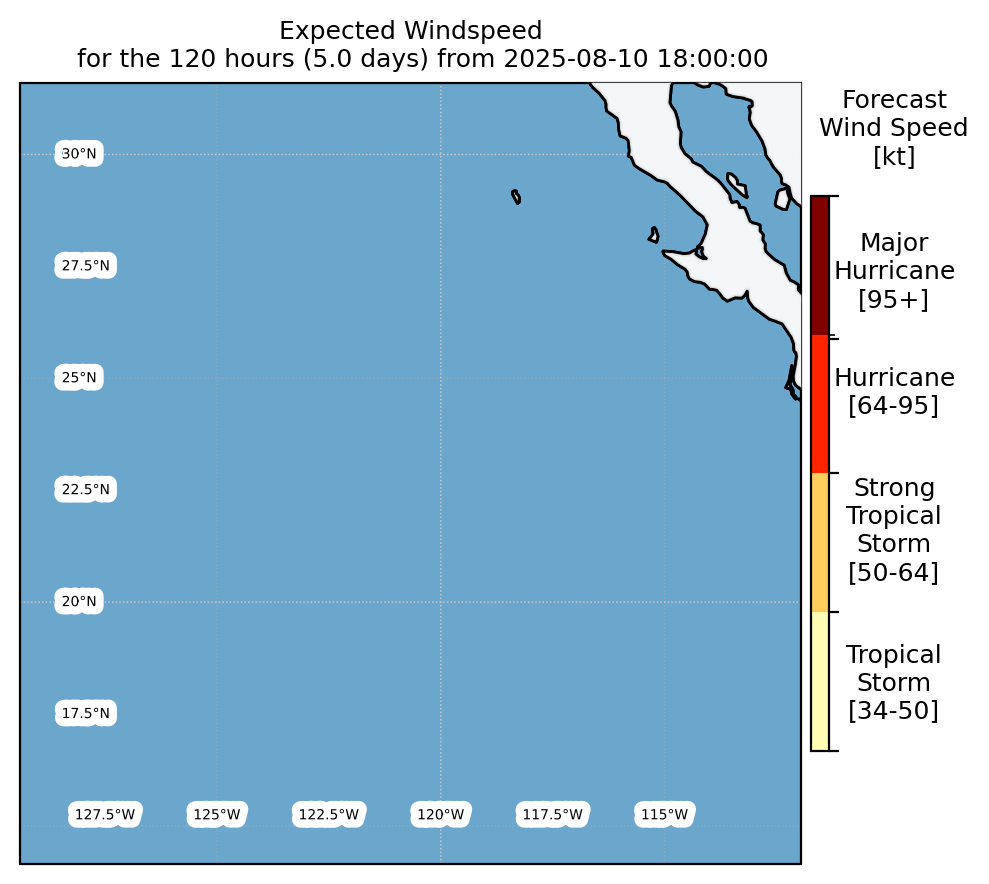 Expected Windspeed
for the 120 hours (5.0 days) from 2025-08-10 18:00:00

30°N
27.5°N
25°N
22.5°N
20°N
17.5°N

127.5°W
125°W
122.5°W
120°W
117.5°W
115°W

Forecast
Wind Speed
[kt]

Major
Hurricane
[95+]

Hurricane
[64-95]

Strong
Tropical
Storm
[50-64]

Tropical
Storm
[34-50]